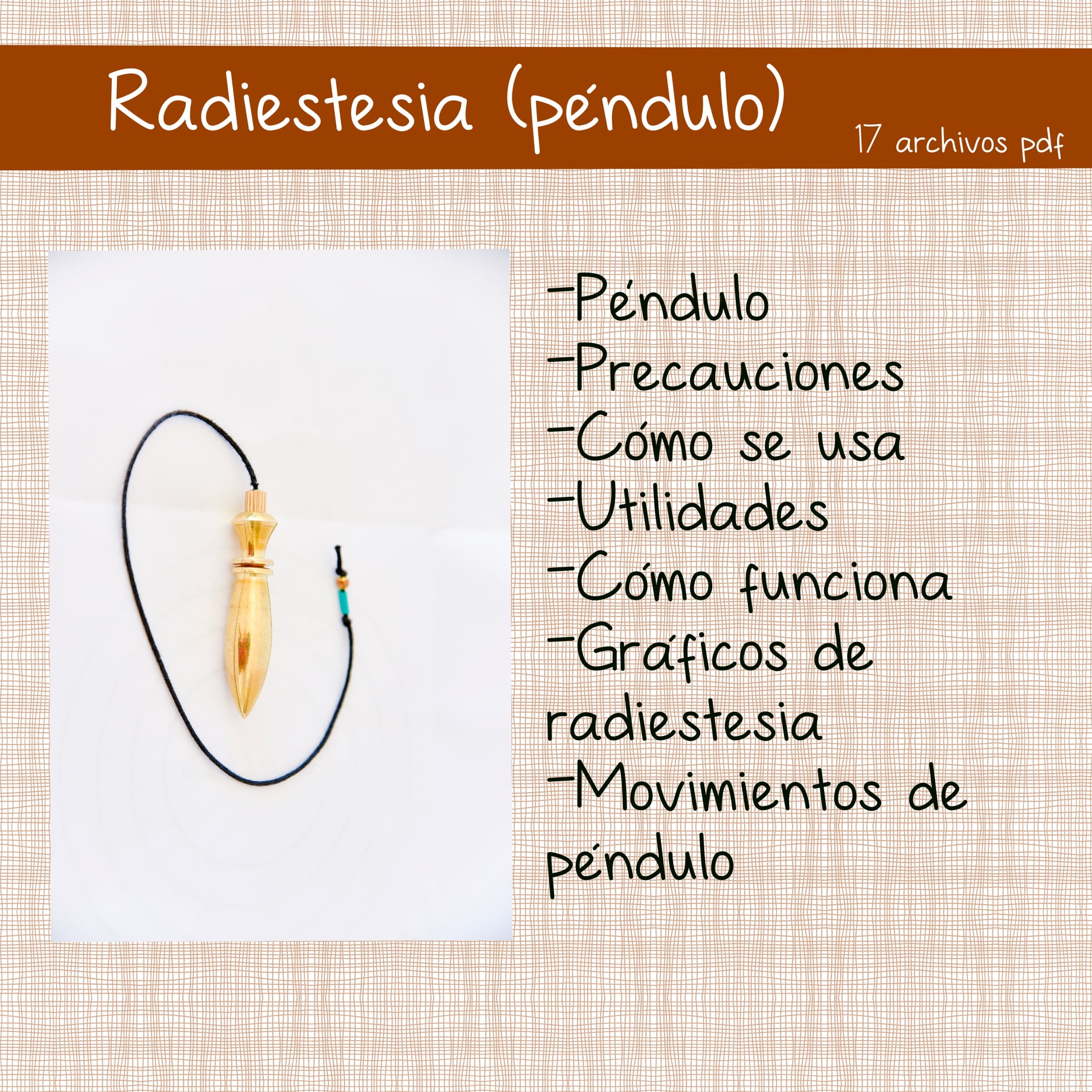 Radiestesia (péndulo)

17 archivos pdf

-Péndulo
-Precauciones
-Cómo se usa
-Utilidades
-Cómo funciona
-Gráficos de radiestesia
-Movimientos de péndulo